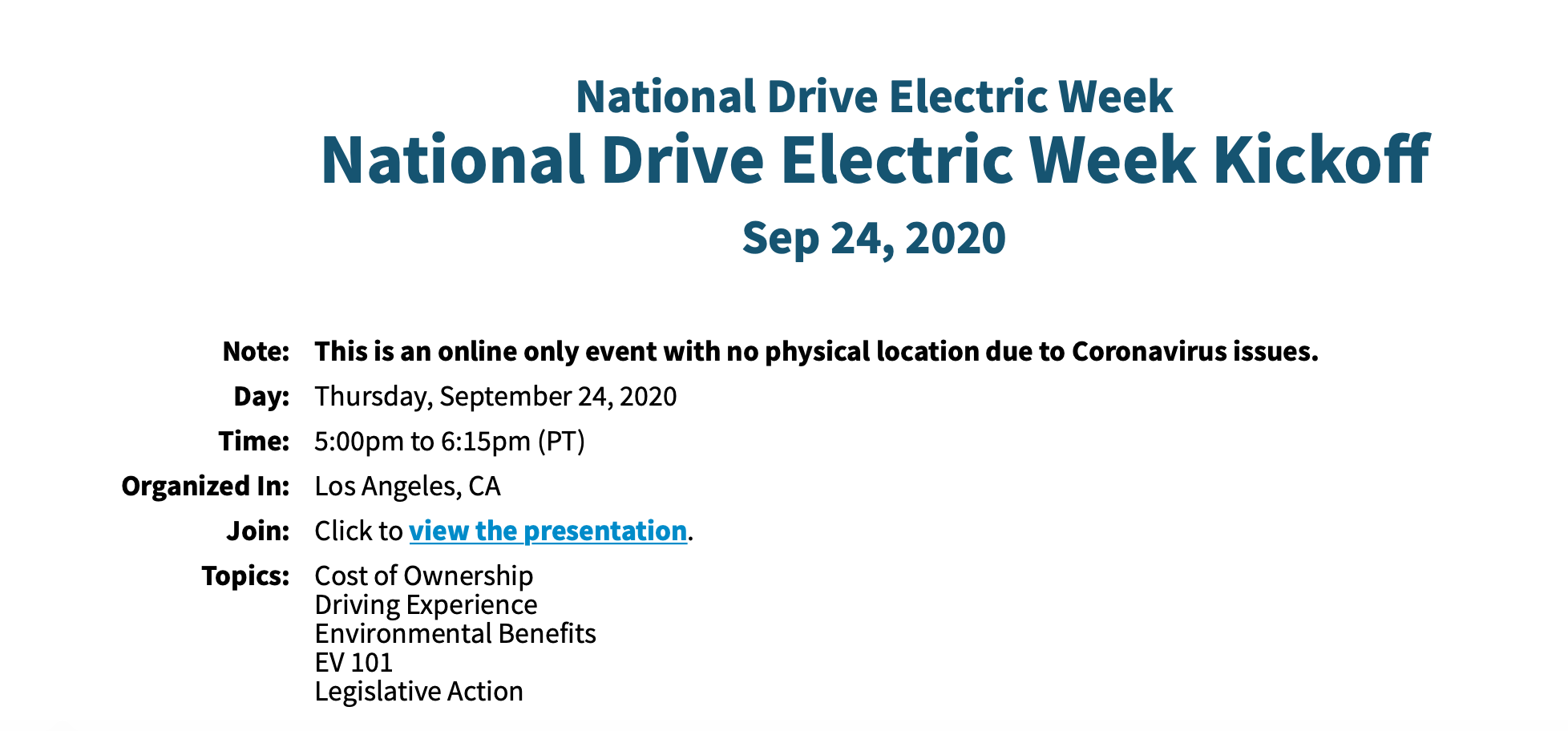 National Drive Electric Week
National Drive Electric Week Kickoff
Sep 24, 2020

Note: This is an online only event with no physical location due to Coronavirus issues.
Day: Thursday, September 24, 2020
Time: 5:00pm to 6:15pm (PT)
Organized In: Los Angeles, CA
Join: Click to view the presentation.
Topics: Cost of Ownership
Driving Experience
Environmental Benefits
EV 101
Legislative Action